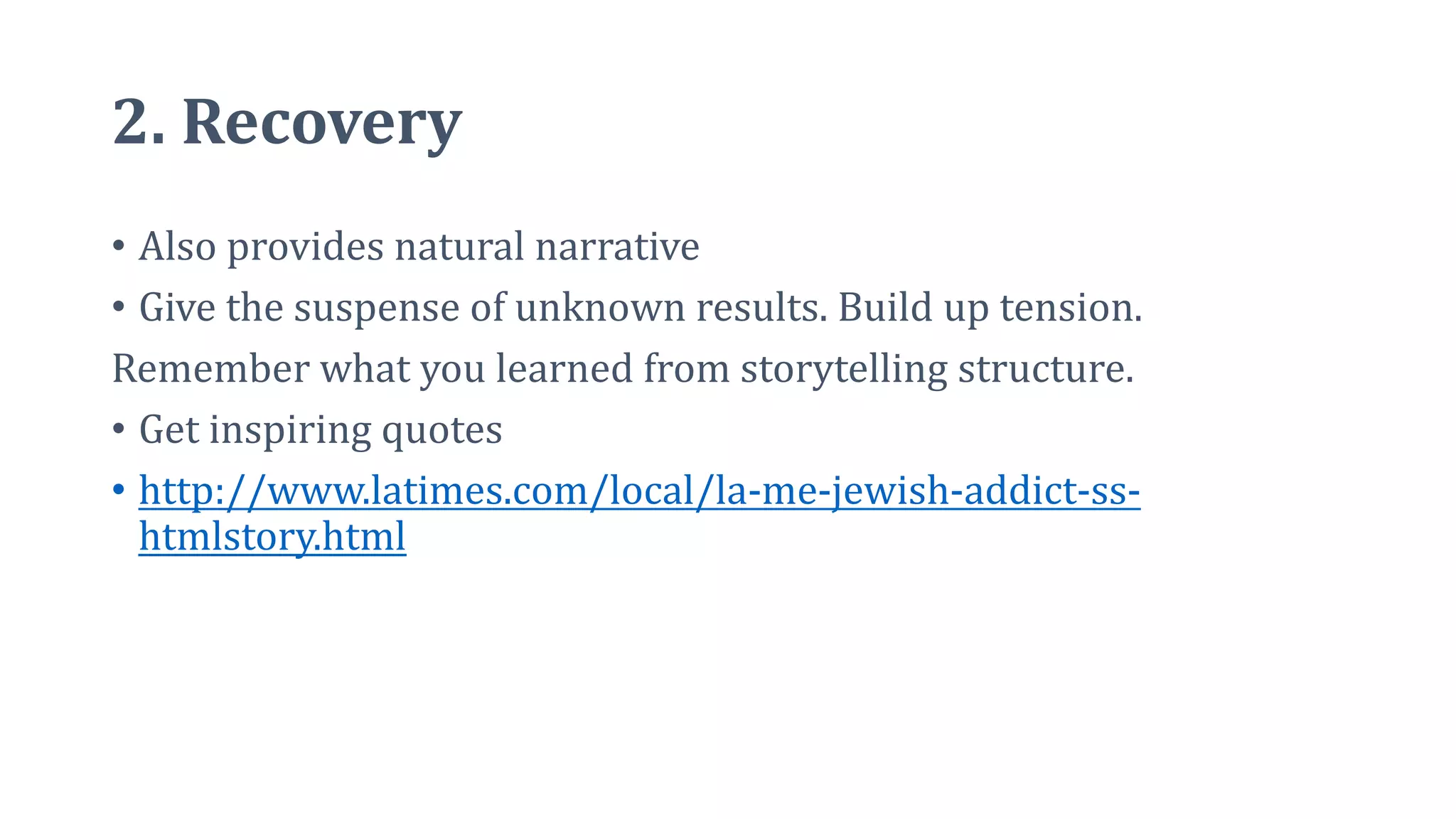 2. Recovery

• Also provides natural narrative
• Give the suspense of unknown results. Build up tension.
Remember what you learned from storytelling structure.
• Get inspiring quotes
• http://www.latimes.com/local/la-me-jewish-addict-ss-htmlstory.html